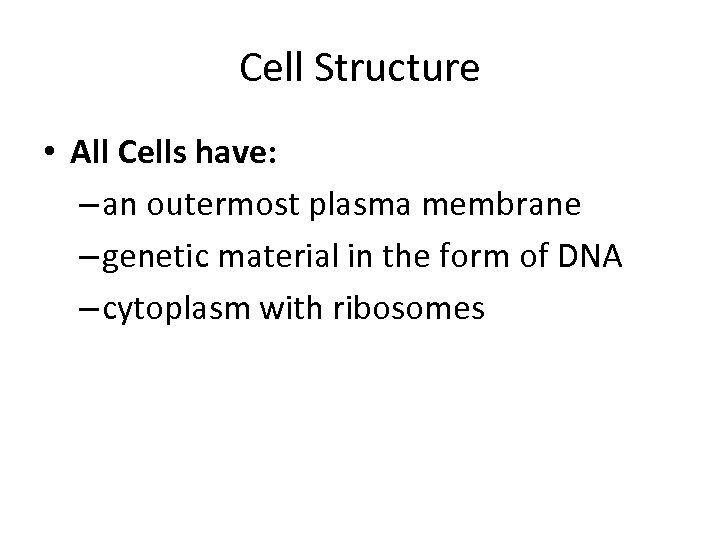 Cell Structure

• All Cells have:
– an outermost plasma membrane
– genetic material in the form of DNA
– cytoplasm with ribosomes